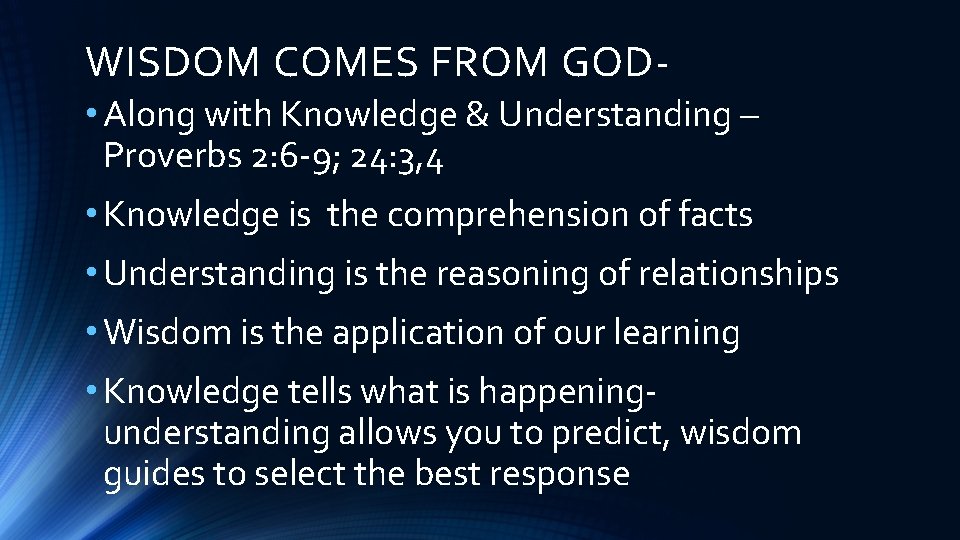 WISDOM COMES FROM GOD-

• Along with Knowledge & Understanding – Proverbs 2:6-9; 24:3,4

• Knowledge is  the comprehension of facts

• Understanding is the reasoning of relationships

• Wisdom is the application of our learning

• Knowledge tells what is happening- understanding allows you to predict, wisdom guides to select the best response